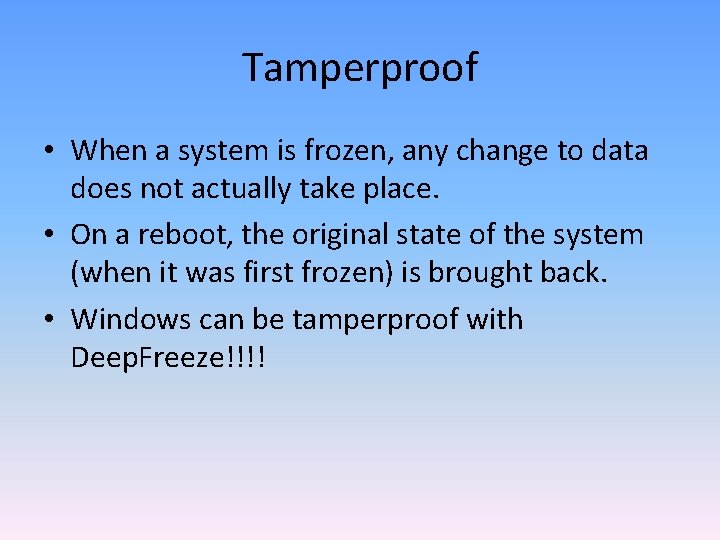 Tamperproof

• When a system is frozen, any change to data does not actually take place.

• On a reboot, the original state of the system (when it was first frozen) is brought back.

• Windows can be tamperproof with DeepFreeze!!!!